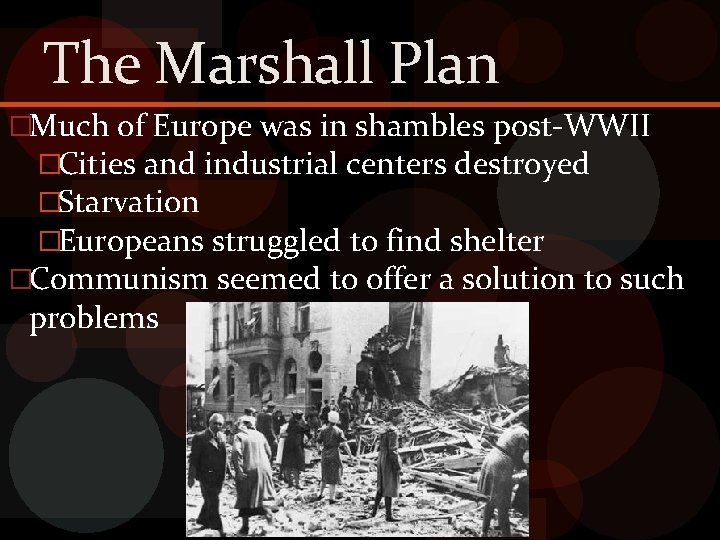 The Marshall Plan

□Much of Europe was in shambles post-WWII

□Cities and industrial centers destroyed

□Starvation

□Europeans struggled to find shelter

□Communism seemed to offer a solution to such problems